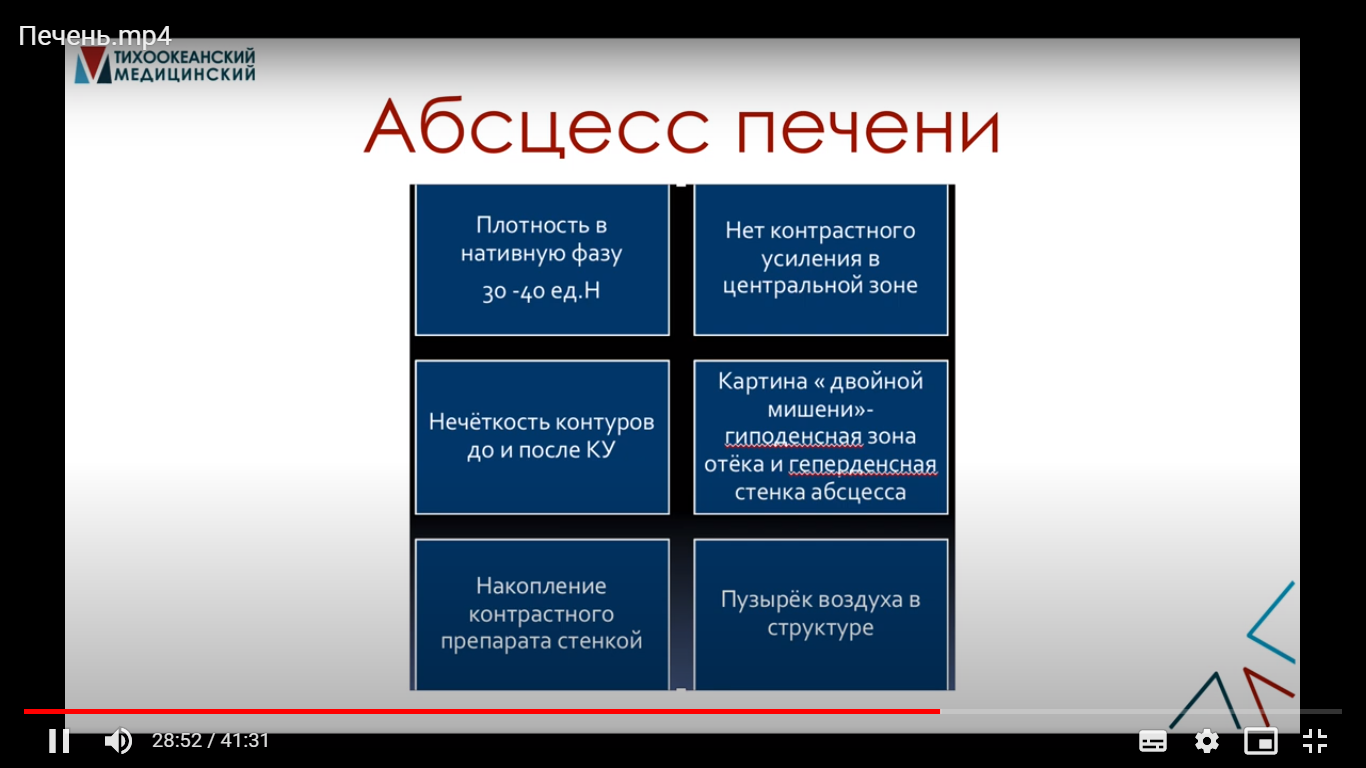 Печень.mp4

ТИХООКЕАНСКИЙ МЕДИЦИНСКИЙ

Абсцесс печени

Плотность в нативную фазу 30 -40 ед.Н

Нет контрастного усиления в центральной зоне

Нечёткость контуров до и после КУ

Картина « двойной мишени»- гиподенсная зона отёка и геперденсная стенка абсцесса

Накопление контрастного препарата стенкой

Пузырёк воздуха в структуре

28:52 / 41:31